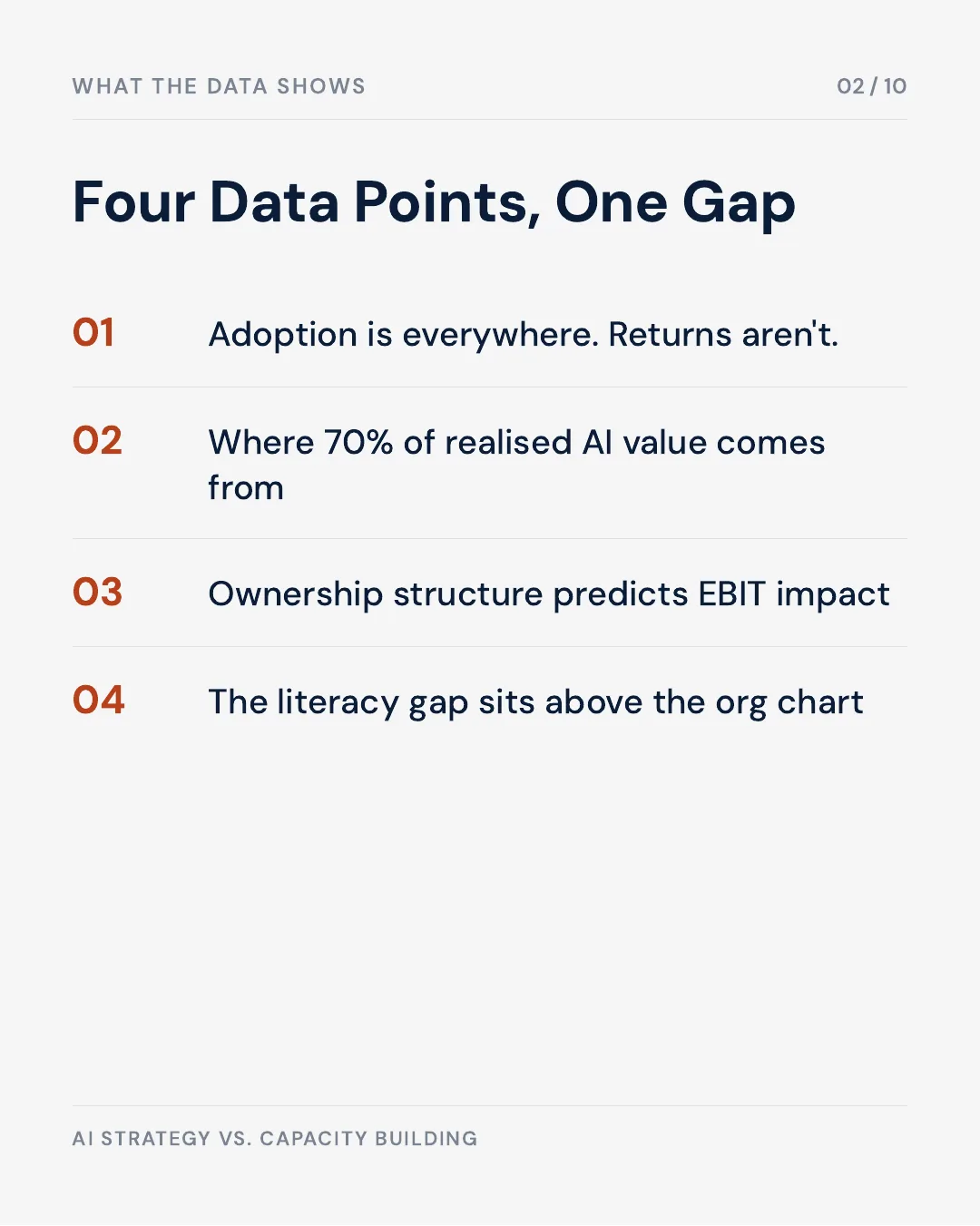 WHAT THE DATA SHOWS

02 / 10

Four Data Points, One Gap

01 Adoption is everywhere. Returns aren't.

02 Where 70% of realised AI value comes from

03 Ownership structure predicts EBIT impact

04 The literacy gap sits above the org chart

AI STRATEGY VS. CAPACITY BUILDING